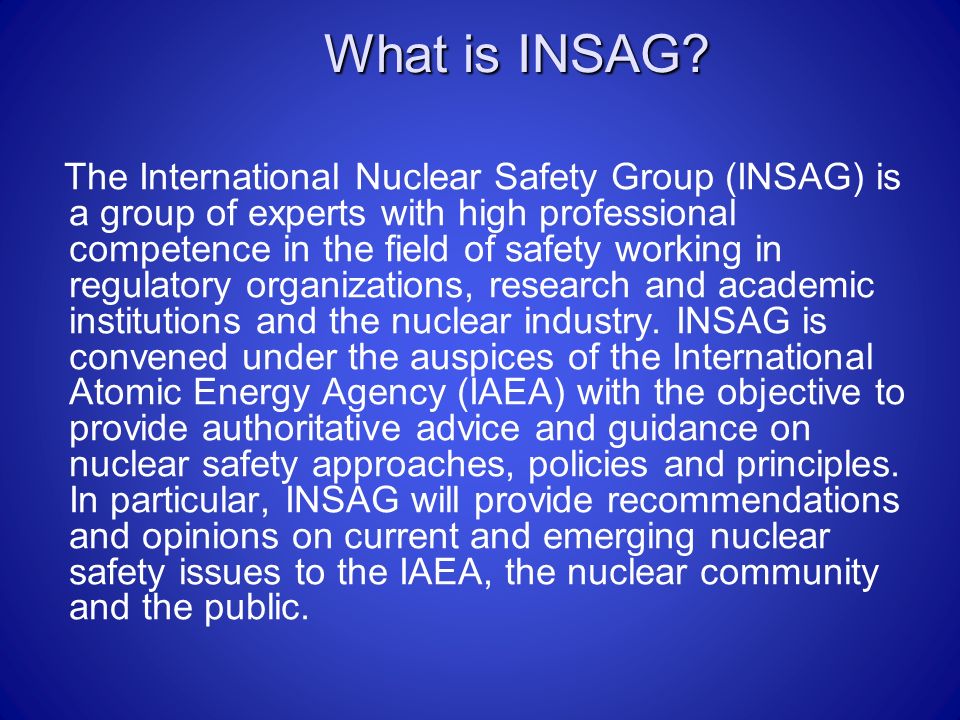 What is INSAG?

The International Nuclear Safety Group (INSAG) is a group of experts with high professional competence in the field of safety working in regulatory organizations, research and academic institutions and the nuclear industry. INSAG is convened under the auspices of the International Atomic Energy Agency (IAEA) with the objective to provide authoritative advice and guidance on nuclear safety approaches, policies and principles. In particular, INSAG will provide recommendations and opinions on current and emerging nuclear safety issues to the IAEA, the nuclear community and the public.